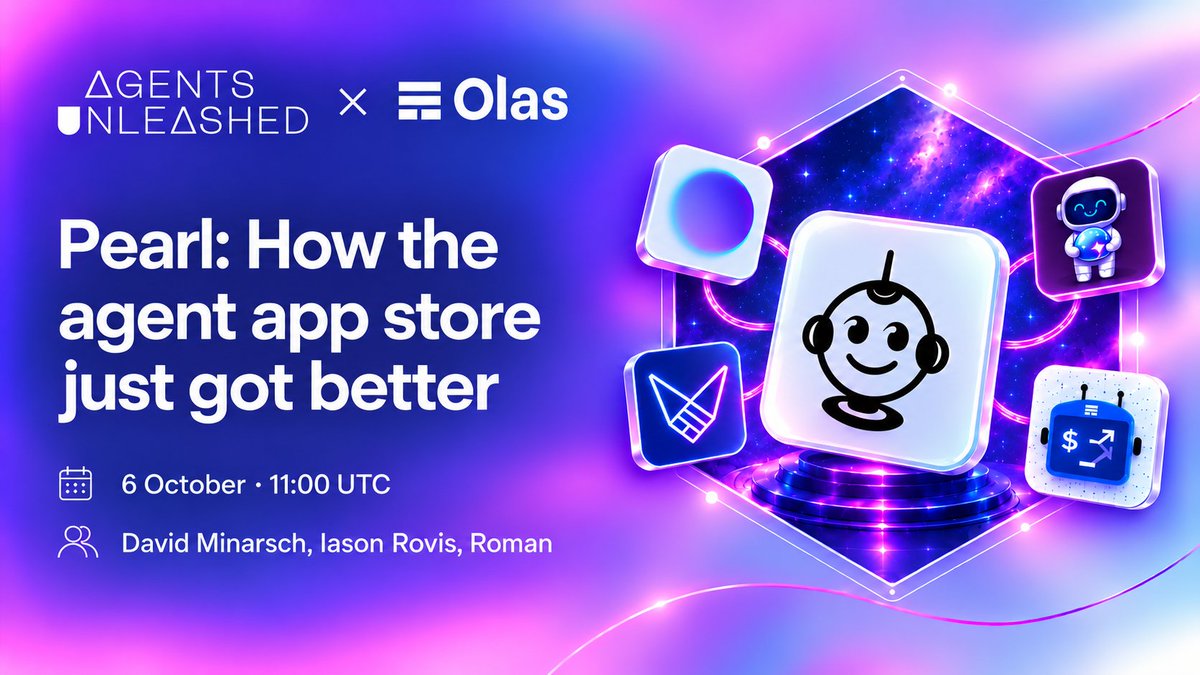 AGENTS UNLEASHED × Olas

Pearl: How the agent app store just got better

6 October • 11:00 UTC

David Minarsch, Iason Rovis, Roman